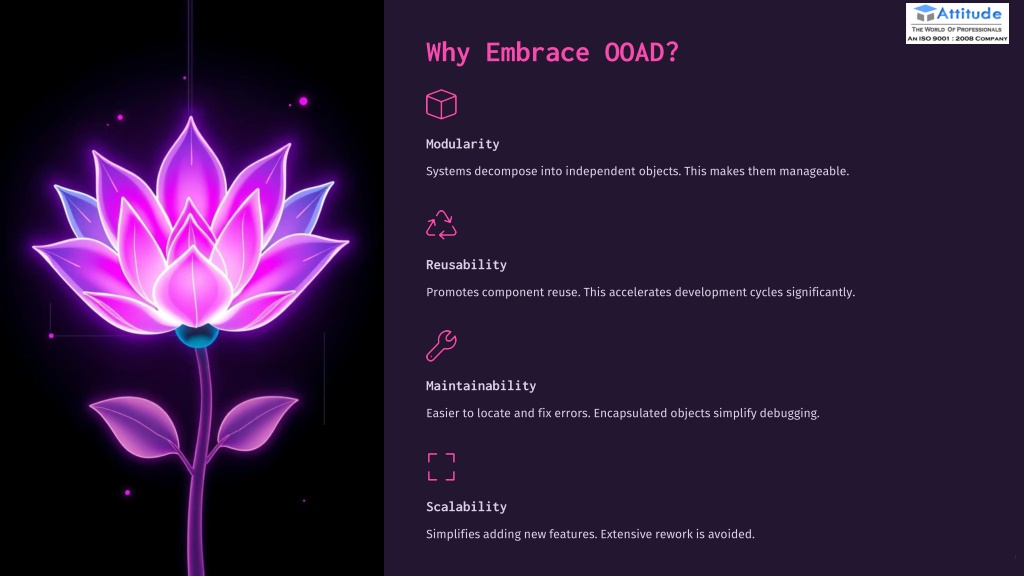 Attitude
THE WORLD OF PROFESSIONALS
AN ISO 9001 : 2008 COMPANY

Why Embrace OOAD?

Modularity

Systems decompose into independent objects. This makes them manageable.

Reusability

Promotes component reuse. This accelerates development cycles significantly.

Maintainability

Easier to locate and fix errors. Encapsulated objects simplify debugging.

Scalability

Simplifies adding new features. Extensive rework is avoided.